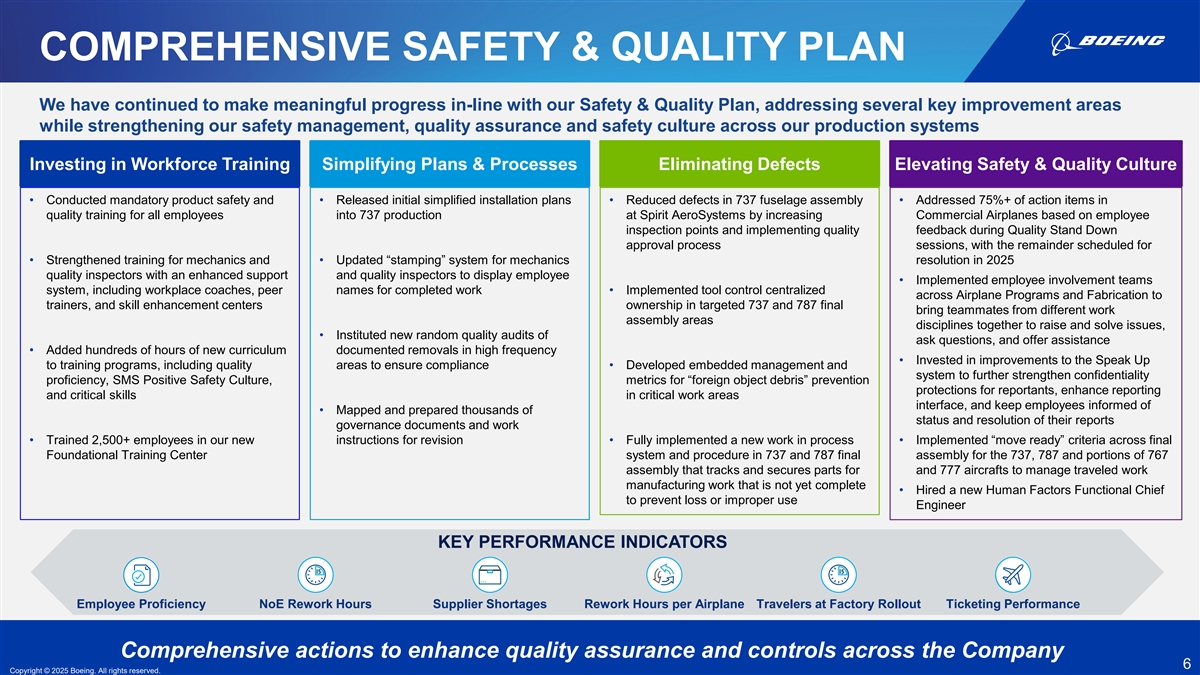 COMPREHENSIVE SAFETY & QUALITY PLAN

BOEING

We have continued to make meaningful progress in-line with our Safety & Quality Plan, addressing several key improvement areas while strengthening our safety management, quality assurance and safety culture across our production systems

Investing in Workforce Training

• Conducted mandatory product safety and quality training for all employees

• Strengthened training for mechanics and quality inspectors with an enhanced support system, including workplace coaches, peer trainers, and skill enhancement centers

• Added hundreds of hours of new curriculum to training programs, including quality proficiency, SMS Positive Safety Culture, and critical skills

• Trained 2,500+ employees in our new Foundational Training Center

Simplifying Plans & Processes

• Released initial simplified installation plans into 737 production

• Updated “stamping” system for mechanics and quality inspectors to display employee names for completed work

• Instituted new random quality audits of documented removals in high frequency areas to ensure compliance

• Mapped and prepared thousands of governance documents and work instructions for revision

Eliminating Defects

• Reduced defects in 737 fuselage assembly at Spirit AeroSystems by increasing inspection points and implementing quality approval process

• Implemented tool control centralized ownership in targeted 737 and 787 final assembly areas

• Developed embedded management and metrics for “foreign object debris” prevention in critical work areas

• Fully implemented a new work in process system and procedure in 737 and 787 final assembly that tracks and secures parts for manufacturing work that is not yet complete to prevent loss or improper use

Elevating Safety & Quality Culture

• Addressed 75%+ of action items in Commercial Airplanes based on employee feedback during Quality Stand Down sessions, with the remainder scheduled for resolution in 2025

• Implemented employee involvement teams across Airplane Programs and Fabrication to bring teammates from different work disciplines together to raise and solve issues, ask questions, and offer assistance

• Invested in improvements to the Speak Up system to further strengthen confidentiality protections for reportants, enhance reporting interface, and keep employees informed of status and resolution of their reports

• Implemented “move ready” criteria across final assembly for the 737, 787 and portions of 767 and 777 aircrafts to manage traveled work

• Hired a new Human Factors Functional Chief Engineer

KEY PERFORMANCE INDICATORS

Employee Proficiency
NoE Rework Hours
Supplier Shortages
Rework Hours per Airplane
Travelers at Factory Rollout
Ticketing Performance

Comprehensive actions to enhance quality assurance and controls across the Company

6

Copyright © 2025 Boeing. All rights reserved.